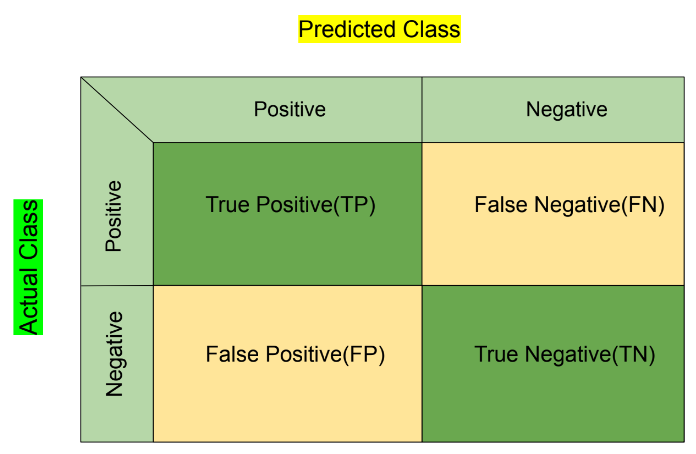 Predicted Class

Actual Class

| | Positive | Negative |
|---|---|---|
| Positive | True Positive(TP) | False Negative(FN) |
| Negative | False Positive(FP) | True Negative(TN) |